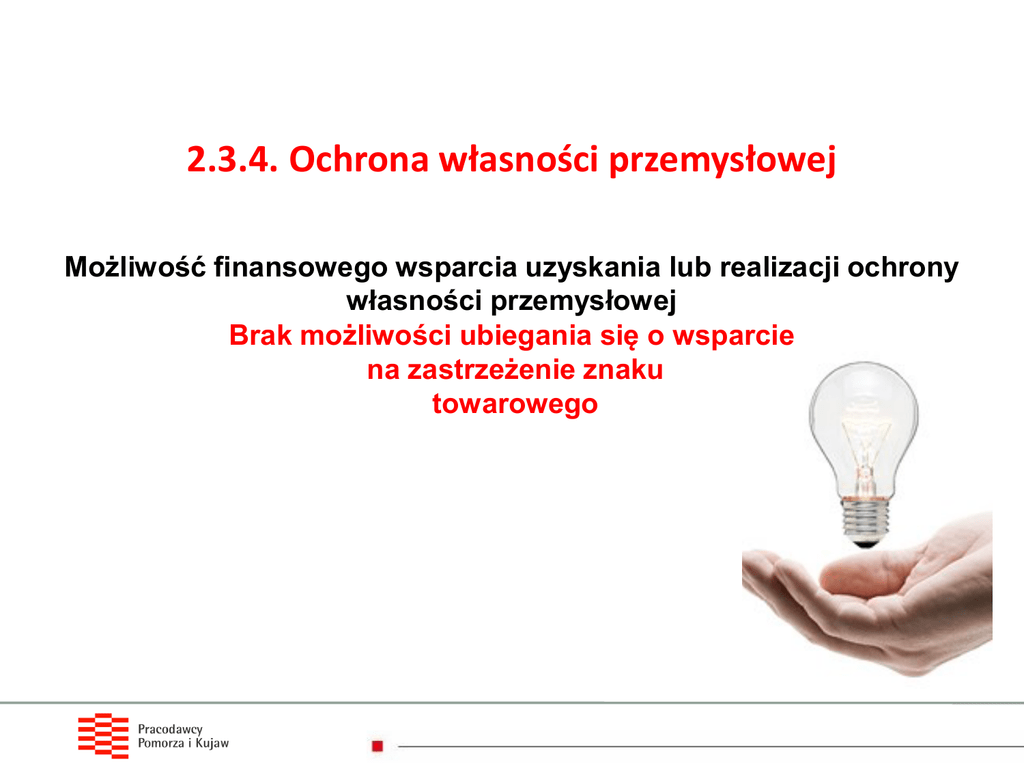 2.3.4. Ochrona własności przemysłowej

Możliwość finansowego wsparcia uzyskania lub realizacji ochrony własności przemysłowej

Brak możliwości ubiegania się o wsparcie na zastrzeżenie znaku towarowego

Pracodawcy Pomorza i Kujaw